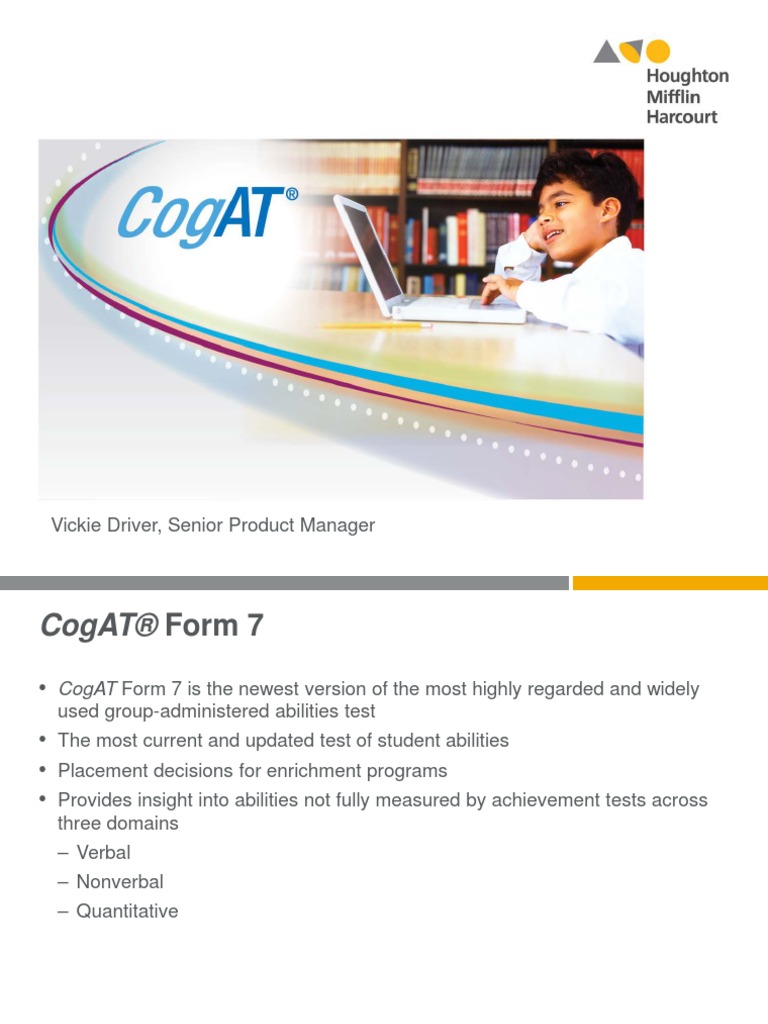 Houghton Mifflin Harcourt

CogAT®

Vickie Driver, Senior Product Manager

CogAT® Form 7

• CogAT Form 7 is the newest version of the most highly regarded and widely used group-administered abilities test
• The most current and updated test of student abilities
• Placement decisions for enrichment programs
• Provides insight into abilities not fully measured by achievement tests across three domains
– Verbal
– Nonverbal
– Quantitative